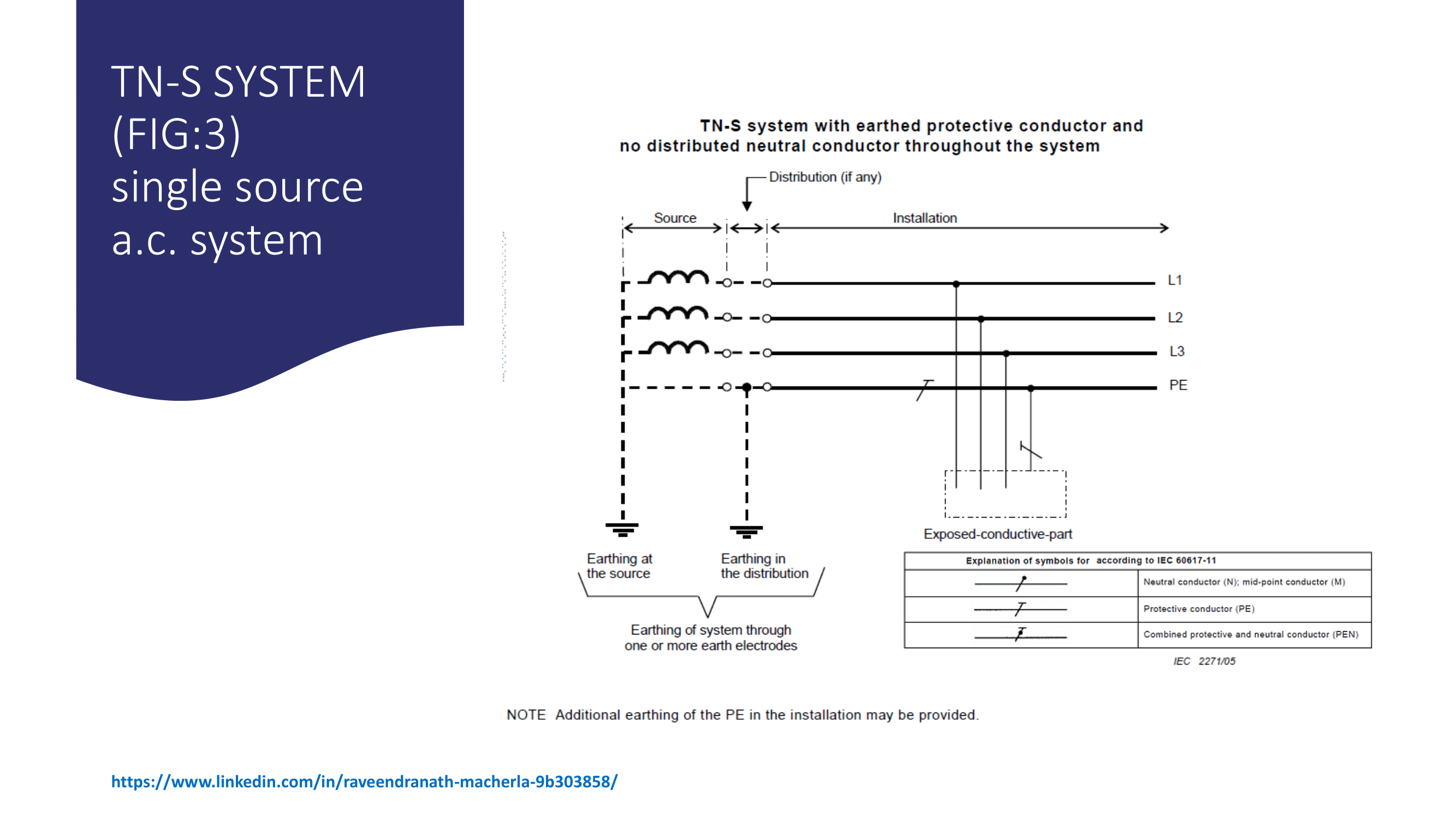 TN-S SYSTEM (FIG:3)
single source a.c. system

TN-S system with earthed protective conductor and no distributed neutral conductor throughout the system

Distribution (if any)

Source

Installation

L1

L2

L3

PE

Exposed-conductive-part

Earthing at the source

Earthing in the distribution

Earthing of system through one or more earth electrodes

| Explanation of symbols for according to IEC 60617-11 | |
|---|---|
| | Neutral conductor (N); mid-point conductor (M) |
| | Protective conductor (PE) |
| | Combined protective and neutral conductor (PEN) |

IEC 2271/05

NOTE Additional earthing of the PE in the installation may be provided.

https://www.linkedin.com/in/raveendranath-macherla-9b303858/